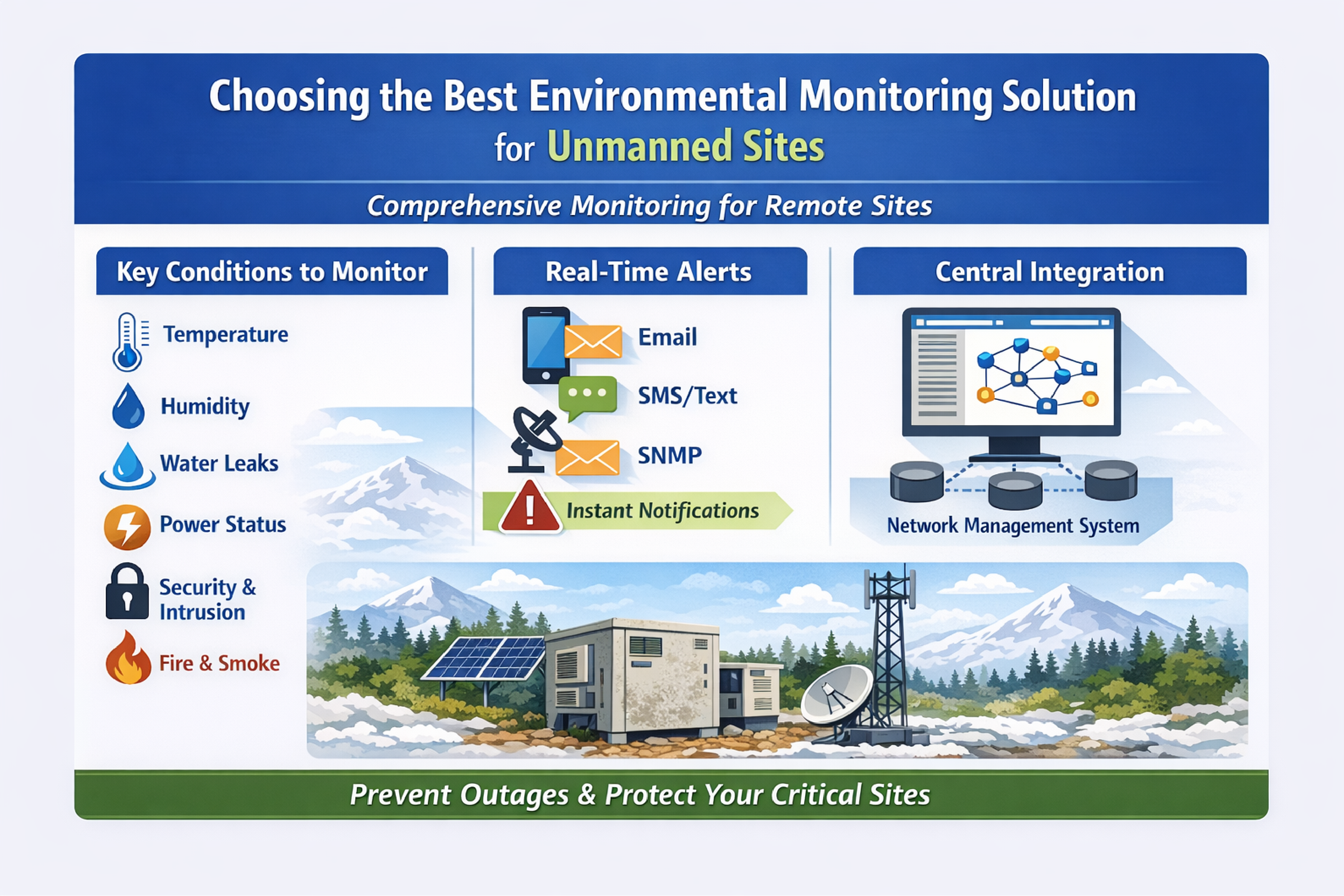 Choosing the Best Environmental Monitoring Solution for Unmanned Sites

Comprehensive Monitoring for Remote Sites

Key Conditions to Monitor

Temperature

Humidity

Water Leaks

Power Status

Security & Intrusion

Fire & Smoke

Real-Time Alerts

Email

SMS/Text

SNMP

Instant Notifications

Central Integration

Network Management System

Prevent Outages & Protect Your Critical Sites